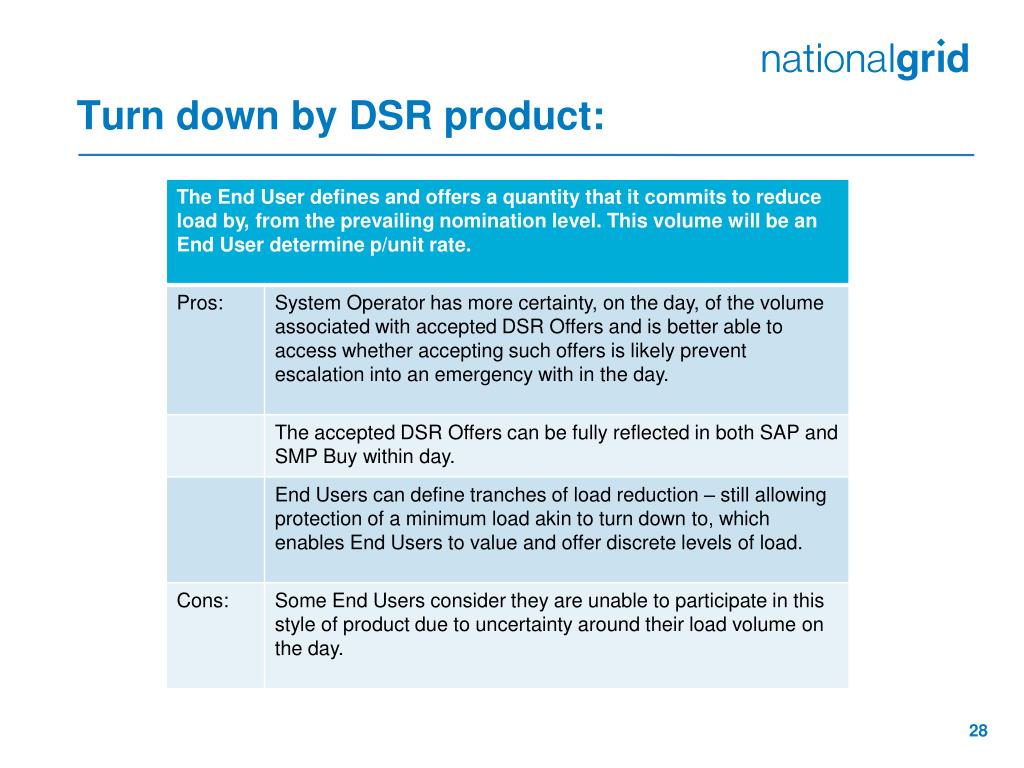 nationalgrid

Turn down by DSR product:

| The End User defines and offers a quantity that it commits to reduce load by, from the prevailing nomination level. This volume will be an End User determine p/unit rate. | |
|---|---|
| Pros: | System Operator has more certainty, on the day, of the volume associated with accepted DSR Offers and is better able to access whether accepting such offers is likely prevent escalation into an emergency with in the day. |
| | The accepted DSR Offers can be fully reflected in both SAP and SMP Buy within day. |
| | End Users can define tranches of load reduction – still allowing protection of a minimum load akin to turn down to, which enables End Users to value and offer discrete levels of load. |
| Cons: | Some End Users consider they are unable to participate in this style of product due to uncertainty around their load volume on the day. |

28